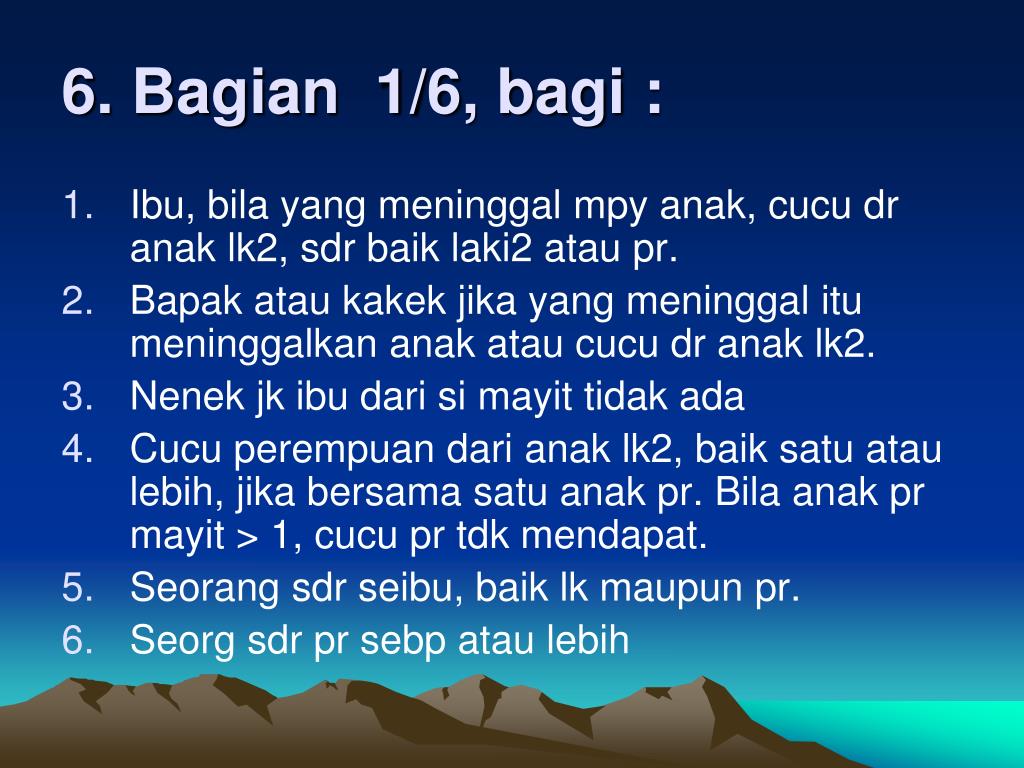 6. Bagian 1/6, bagi :

1. Ibu, bila yang meninggal mpy anak, cucu dr anak lk2, sdr baik laki2 atau pr.
2. Bapak atau kakek jika yang meninggal itu meninggalkan anak atau cucu dr anak lk2.
3. Nenek jk ibu dari si mayit tidak ada
4. Cucu perempuan dari anak lk2, baik satu atau lebih, jika bersama satu anak pr. Bila anak pr mayit > 1, cucu pr tdk mendapat.
5. Seorang sdr seibu, baik lk maupun pr.
6. Seorg sdr pr sebp atau lebih